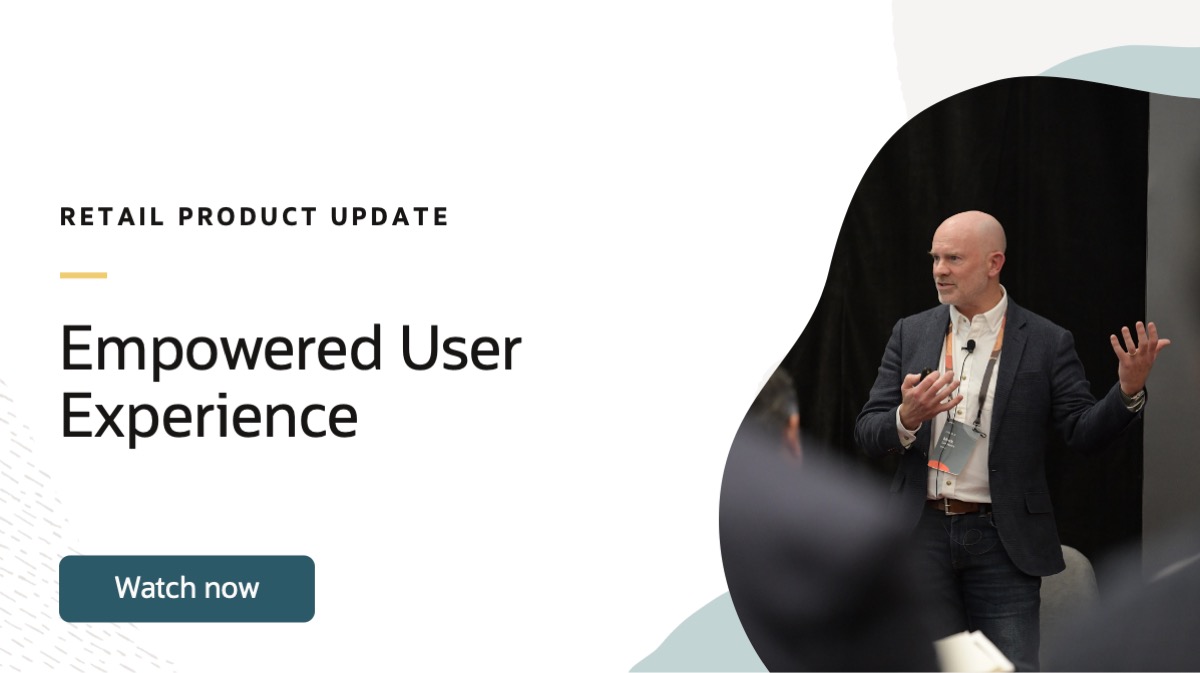 RETAIL PRODUCT UPDATE

Empowered User Experience

Watch now